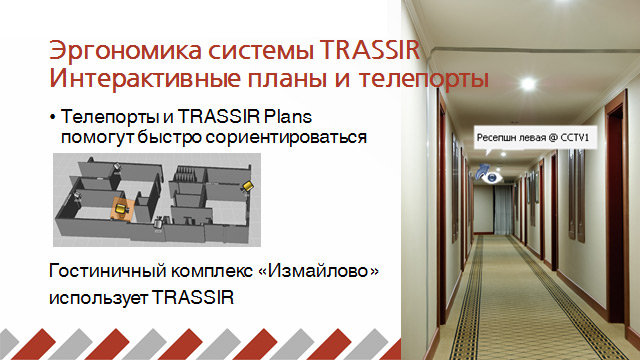 Эргономика системы TRASSIR
Интерактивные планы и телепорты

• Телепорты и TRASSIR Plans помогут быстро сориентироваться

Ресепшн левая @ CCTV1

Гостиничный комплекс «Измайлово» использует TRASSIR